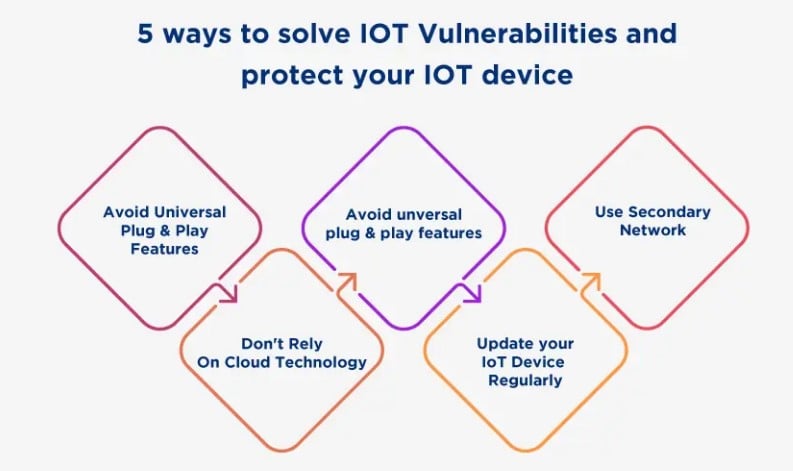 5 ways to solve IOT Vulnerabilities and protect your IOT device

Avoid Universal Plug & Play Features

Don't Rely On Cloud Technology

Avoid unversal plug & play features

Update your IoT Device Regularly

Use Secondary Network